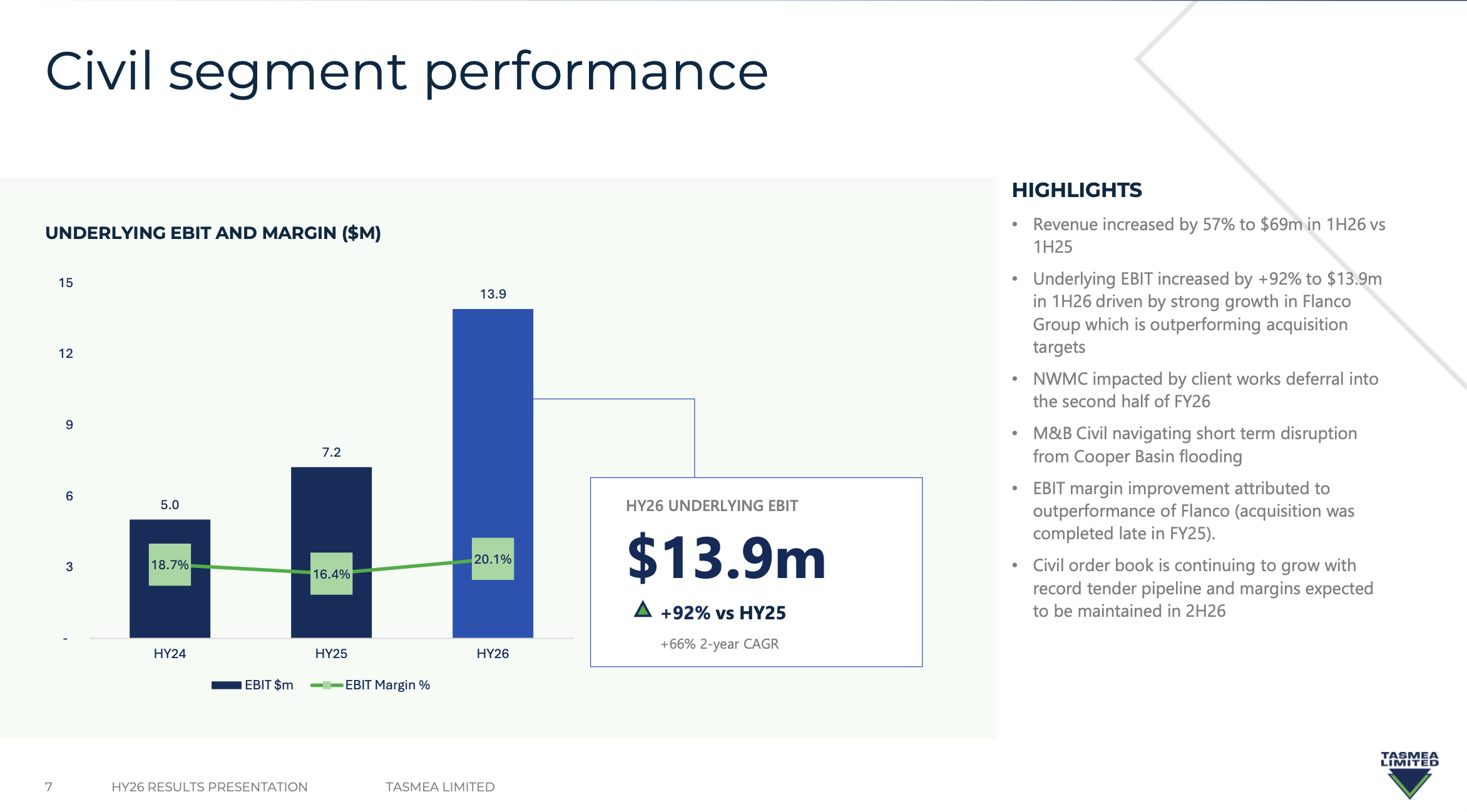 Civil segment performance

UNDERLYING EBIT AND MARGIN ($M)

15
12
9
6
3
-

5.0
7.2
13.9

18.7%
16.4%
20.1%

HY24
HY25
HY26

EBIT $m
EBIT Margin %

HY26 UNDERLYING EBIT

$13.9m

+92% vs HY25

+66% 2-year CAGR

HIGHLIGHTS

• Revenue increased by 57% to $69m in 1H26 vs 1H25

• Underlying EBIT increased by +92% to $13.9m in 1H26 driven by strong growth in Flanco Group which is outperforming acquisition targets

• NWMC impacted by client works deferral into the second half of FY26

• M&B Civil navigating short term disruption from Cooper Basin flooding

• EBIT margin improvement attributed to outperformance of Flanco (acquisition was completed late in FY25).

• Civil order book is continuing to grow with record tender pipeline and margins expected to be maintained in 2H26

7 HY26 RESULTS PRESENTATION TASMEA LIMITED

TASMEA LIMITED